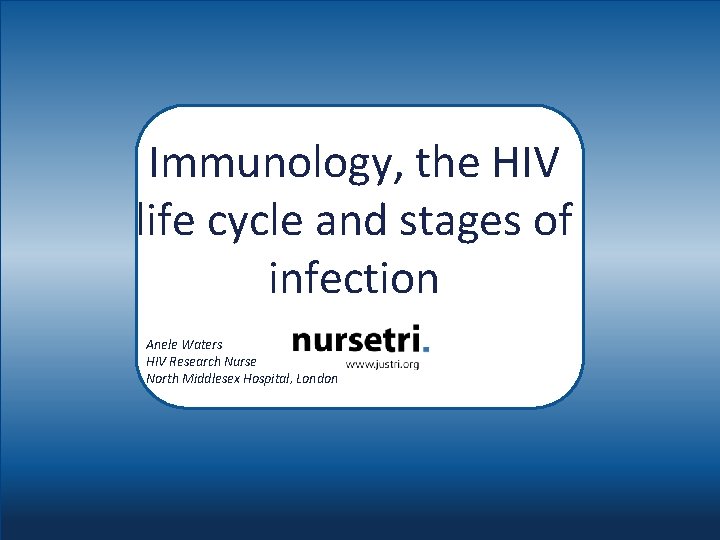 Immunology, the HIV life cycle and stages of infection

Anele Waters
HIV Research Nurse
North Middlesex Hospital, London

nursetri.
www.justri.org